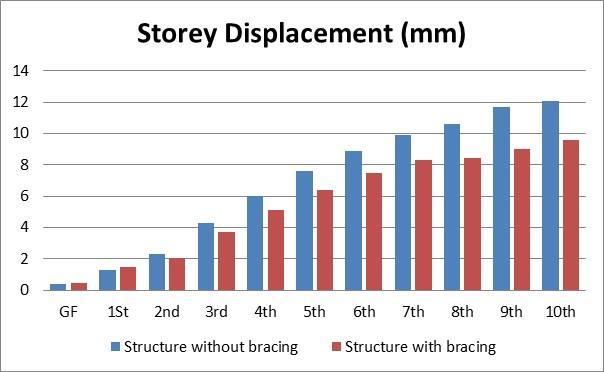 Storey Displacement (mm)

14
12
10
8
6
4
2
0

GF 1St 2nd 3rd 4th 5th 6th 7th 8th 9th 10th

Structure without bracing Structure with bracing